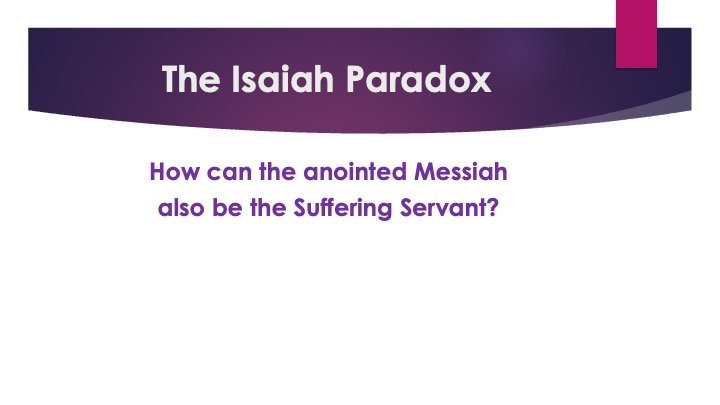 The Isaiah Paradox

How can the anointed Messiah also be the Suffering Servant?